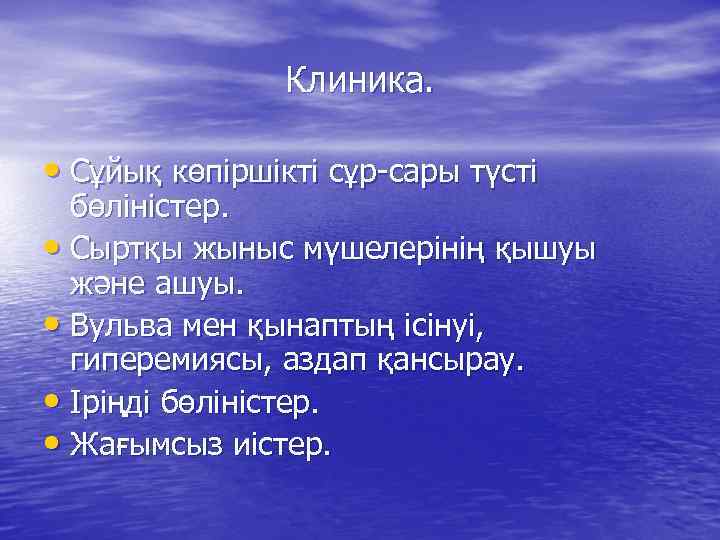 Клиника.

• Сұйық көпіршікті сұр-сары түсті бөліністер.
• Сыртқы жыныс мүшелерінің қышуы және ашуы.
• Вульва мен қынаптың ісінуі, гиперемиясы, аздап қансырау.
• Іріңді бөліністер.
• Жағымсыз иістер.